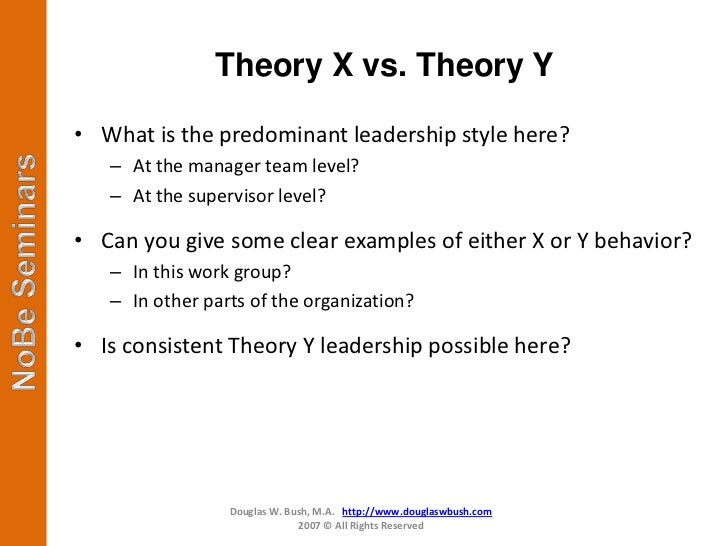 NoBe Seminars

Theory X vs. Theory Y

• What is the predominant leadership style here?
– At the manager team level?
– At the supervisor level?

• Can you give some clear examples of either X or Y behavior?
– In this work group?
– In other parts of the organization?

• Is consistent Theory Y leadership possible here?

Douglas W. Bush, M.A. http://www.douglaswbush.com
2007 © All Rights Reserved